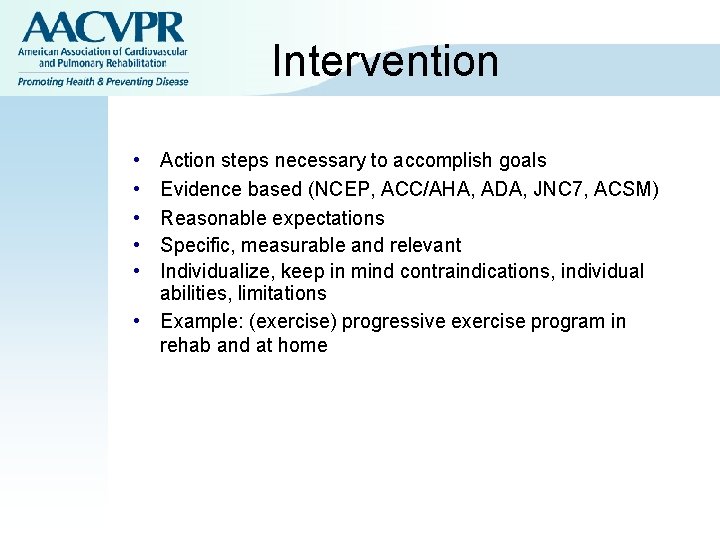 AACVPR
American Association of Cardiovascular and Pulmonary Rehabilitation
Promoting Health & Preventing Disease

Intervention

• Action steps necessary to accomplish goals
• Evidence based (NCEP, ACC/AHA, ADA, JNC7, ACSM)
• Reasonable expectations
• Specific, measurable and relevant
• Individualize, keep in mind contraindications, individual abilities, limitations
• Example: (exercise) progressive exercise program in rehab and at home